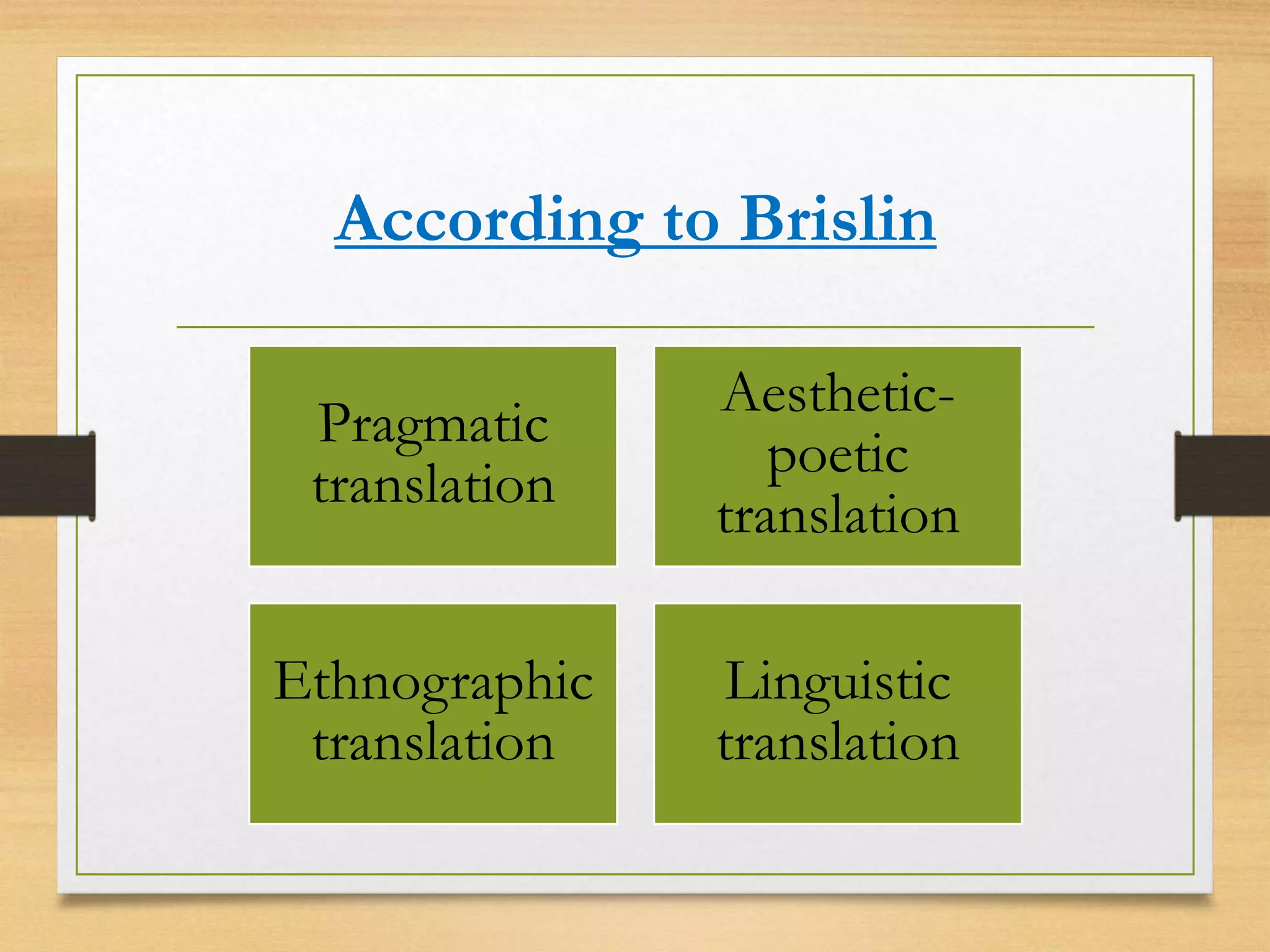 According to Brislin

Pragmatic translation

Aesthetic-poetic translation

Ethnographic translation

Linguistic translation